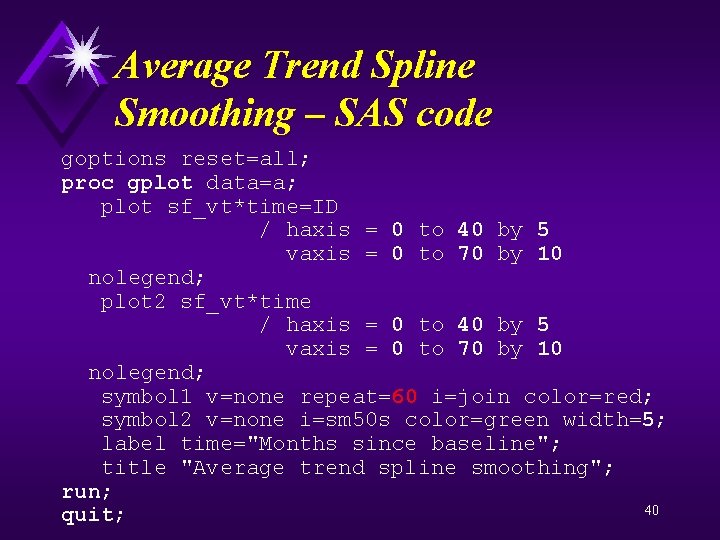 Average Trend Spline Smoothing – SAS code

goptions reset=all;
proc gplot data=a;
plot sf_vt*time=ID
/ haxis = 0 to 40 by 5
vaxis = 0 to 70 by 10
nolegend;
plot2 sf_vt*time
/ haxis = 0 to 40 by 5
vaxis = 0 to 70 by 10
nolegend;
symbol1 v=none repeat=60 i=join color=red;
symbol2 v=none i=sm50s color=green width=5;
label time="Months since baseline";
title "Average trend spline smoothing";
run;
quit;

40